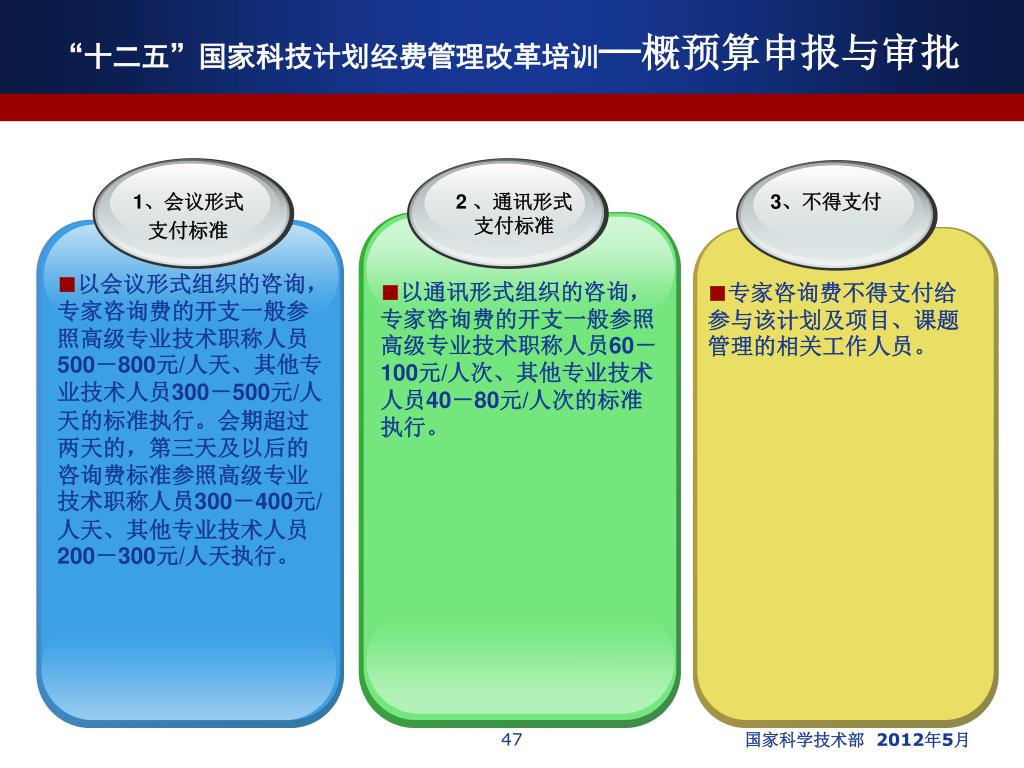 “十二五”国家科技计划经费管理改革培训—概预算申报与审批

1、会议形式支付标准

■以会议形式组织的咨询，专家咨询费的开支一般参照高级专业技术职称人员500－800元/人天、其他专业技术人员300－500元/人天的标准执行。会期超过两天的，第三天及以后的咨询费标准参照高级专业技术职称人员300－400元/人天、其他专业技术人员200－300元/人天执行。

2 、通讯形式支付标准

■以通讯形式组织的咨询，专家咨询费的开支一般参照高级专业技术职称人员60－100元/人次、其他专业技术人员40－80元/人次的标准执行。

3、不得支付

■专家咨询费不得支付给参与该计划及项目、课题管理的相关工作人员。

47

国家科学技术部 2012年5月